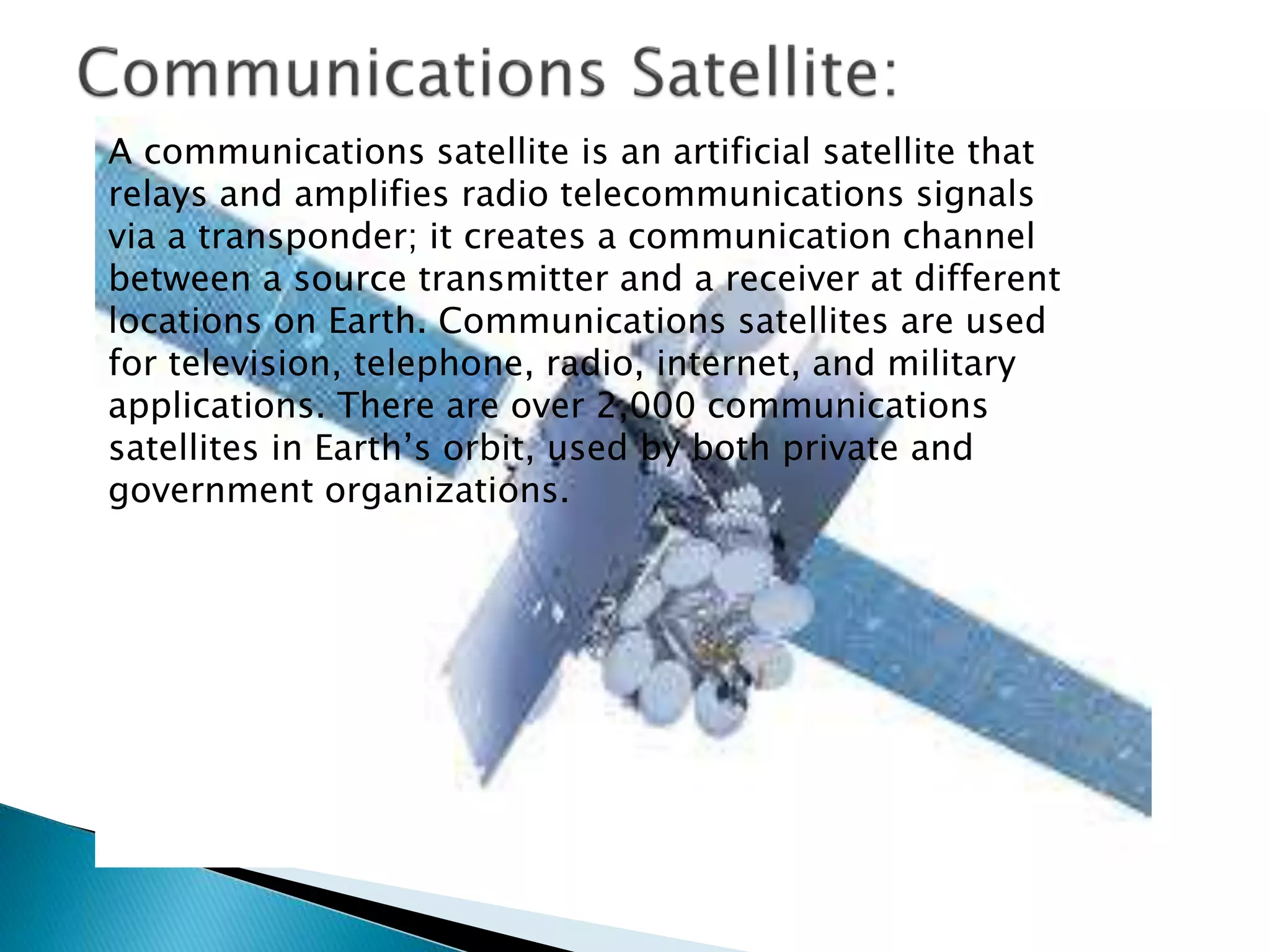 Communications Satellite:

A communications satellite is an artificial satellite that relays and amplifies radio telecommunications signals via a transponder; it creates a communication channel between a source transmitter and a receiver at different locations on Earth. Communications satellites are used for television, telephone, radio, internet, and military applications. There are over 2,000 communications satellites in Earth's orbit, used by both private and government organizations.